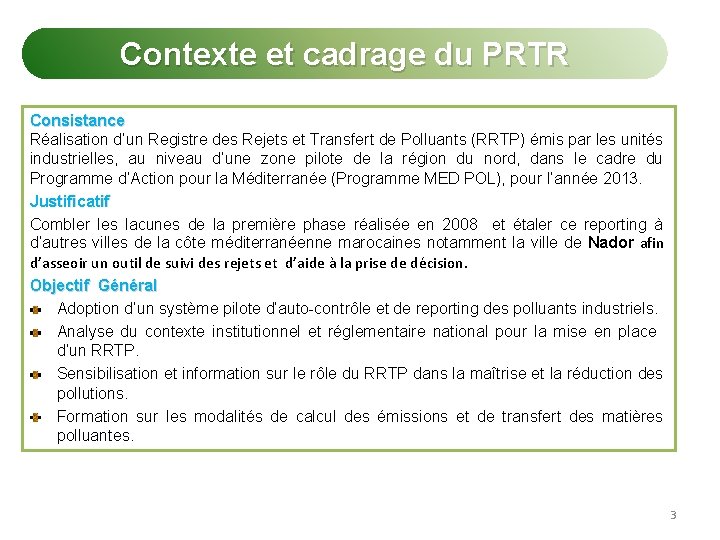 Contexte et cadrage du PRTR

Consistance
Réalisation d'un Registre des Rejets et Transfert de Polluants (RRTP) émis par les unités industrielles, au niveau d'une zone pilote de la région du nord, dans le cadre du Programme d'Action pour la Méditerranée (Programme MED POL), pour l'année 2013.

Justificatif
Combler les lacunes de la première phase réalisée en 2008 et étaler ce reporting à d'autres villes de la côte méditerranéenne marocaines notamment la ville de Nador afin d'asseoir un outil de suivi des rejets et d'aide à la prise de décision.

Objectif Général
Adoption d'un système pilote d'auto-contrôle et de reporting des polluants industriels.
Analyse du contexte institutionnel et réglementaire national pour la mise en place d'un RRTP.
Sensibilisation et information sur le rôle du RRTP dans la maîtrise et la réduction des pollutions.
Formation sur les modalités de calcul des émissions et de transfert des matières polluantes.

3